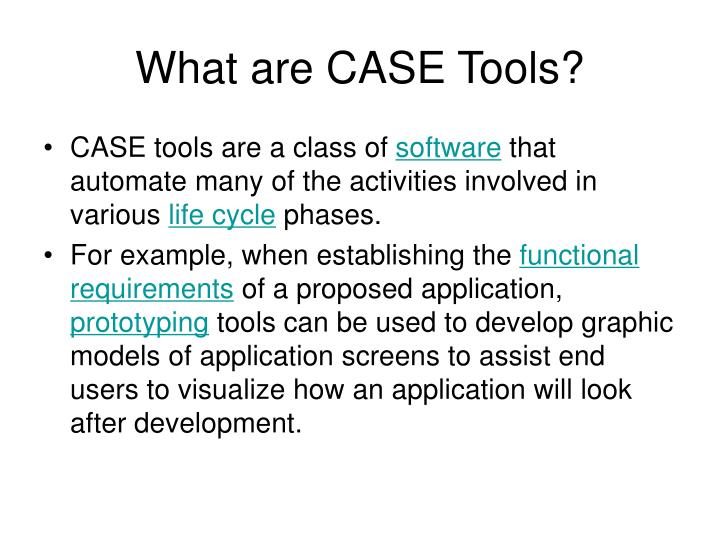 What are CASE Tools?

• CASE tools are a class of software that automate many of the activities involved in various life cycle phases.

• For example, when establishing the functional requirements of a proposed application, prototyping tools can be used to develop graphic models of application screens to assist end users to visualize how an application will look after development.